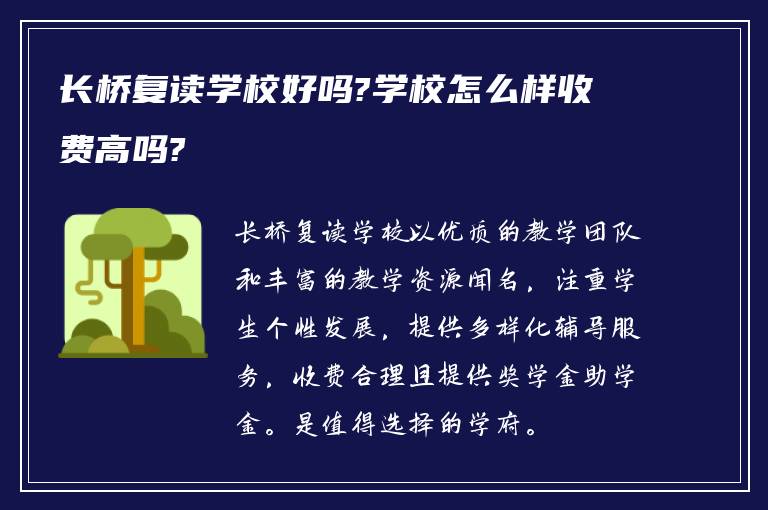 长桥复读学校好吗?学校怎么样收费高吗?

长桥复读学校以优质的教学团队和丰富的教学资源闻名，注重学生个性发展，提供多样化辅导服务，收费合理且提供奖学金助学金。是值得选择的学府。